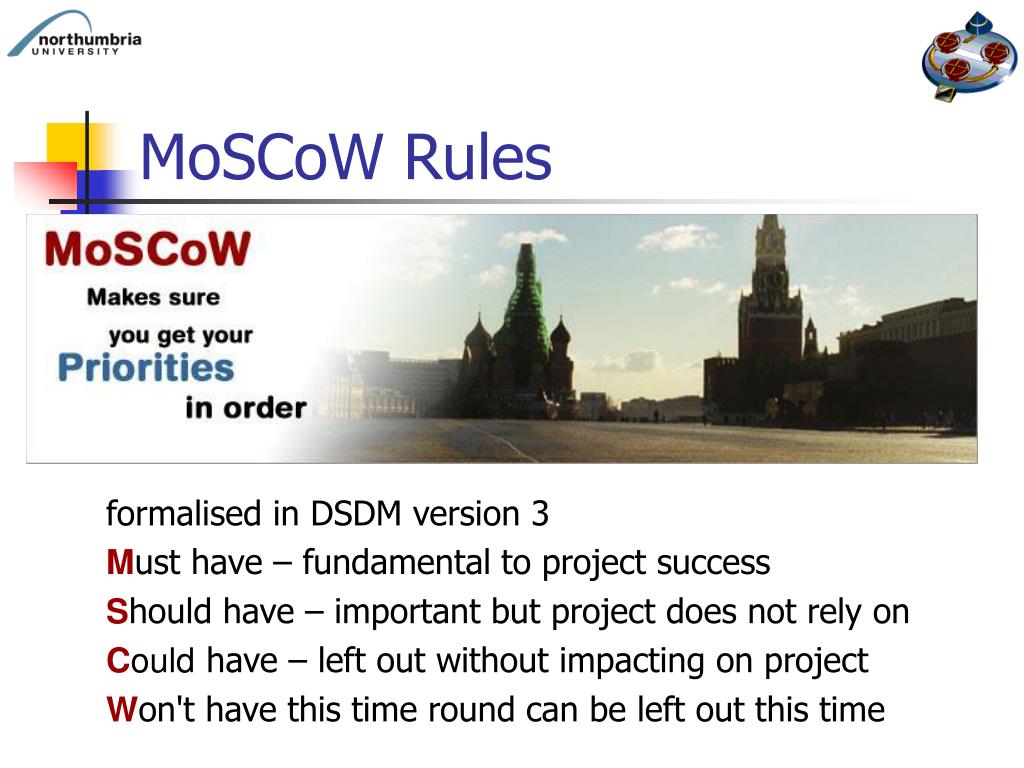 northumbria
UNIVERSITY

MoSCoW Rules

MoSCoW
Makes sure
you get your
Priorities
in order

formalised in DSDM version 3
Must have – fundamental to project success
Should have – important but project does not rely on
Could have – left out without impacting on project
Won't have this time round can be left out this time